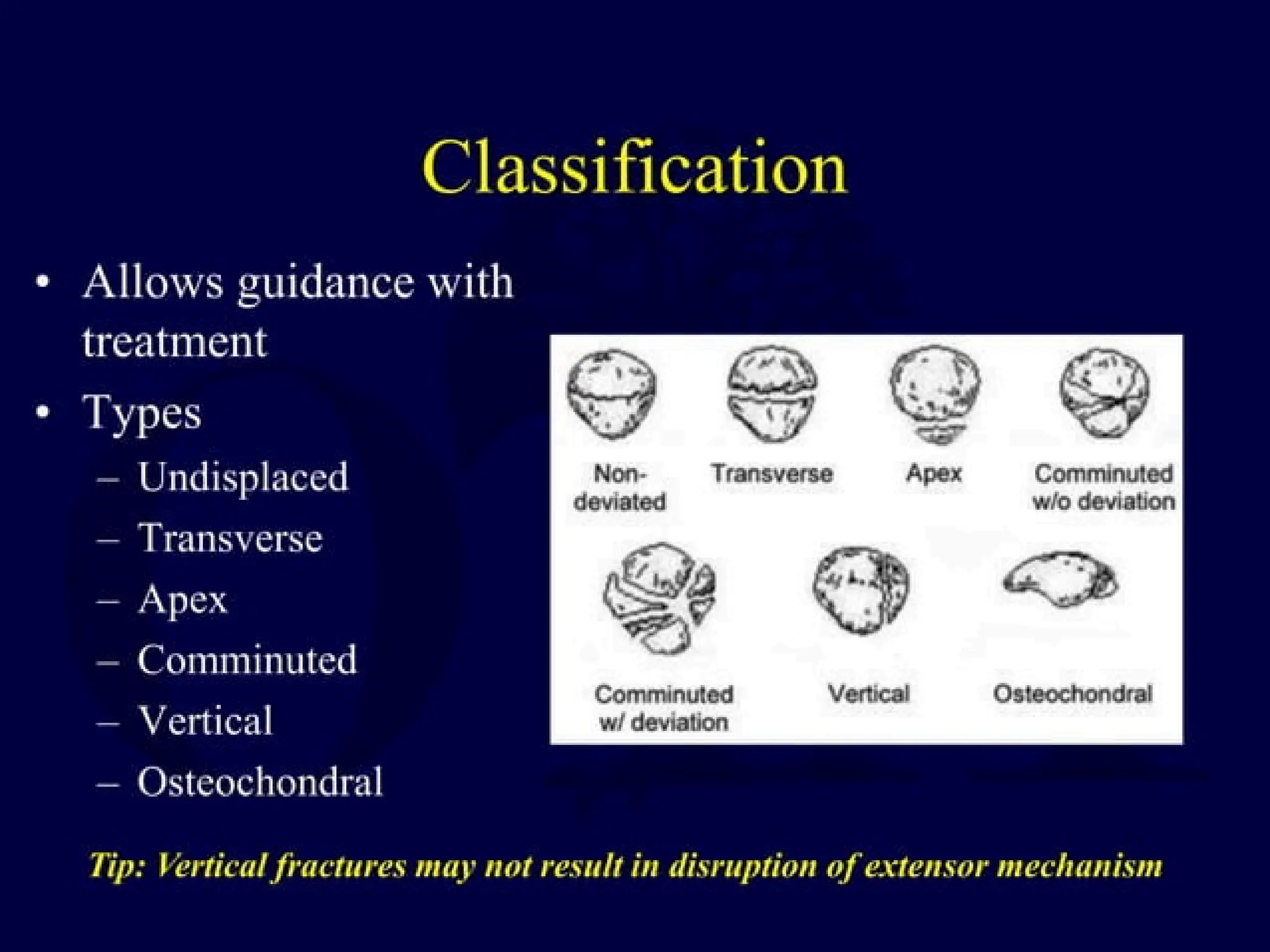 Classification

• Allows guidance with treatment
• Types
– Undisplaced
– Transverse
– Apex
– Comminuted
– Vertical
– Osteochondral

Non-deviated
Transverse
Apex
Comminuted w/o deviation
Comminuted w/ deviation
Vertical
Osteochondral

Tip: Vertical fractures may not result in disruption of extensor mechanism